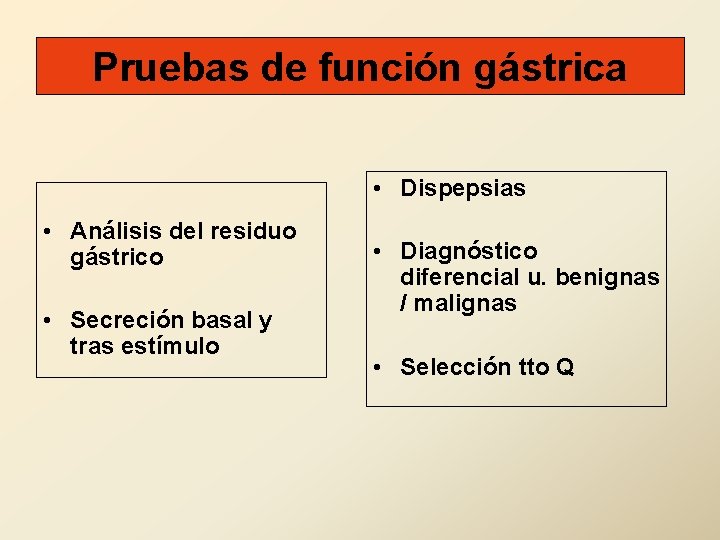 Pruebas de función gástrica

• Análisis del residuo gástrico

• Secreción basal y tras estímulo

• Dispepsias

• Diagnóstico diferencial u. benignas / malignas

• Selección tto Q